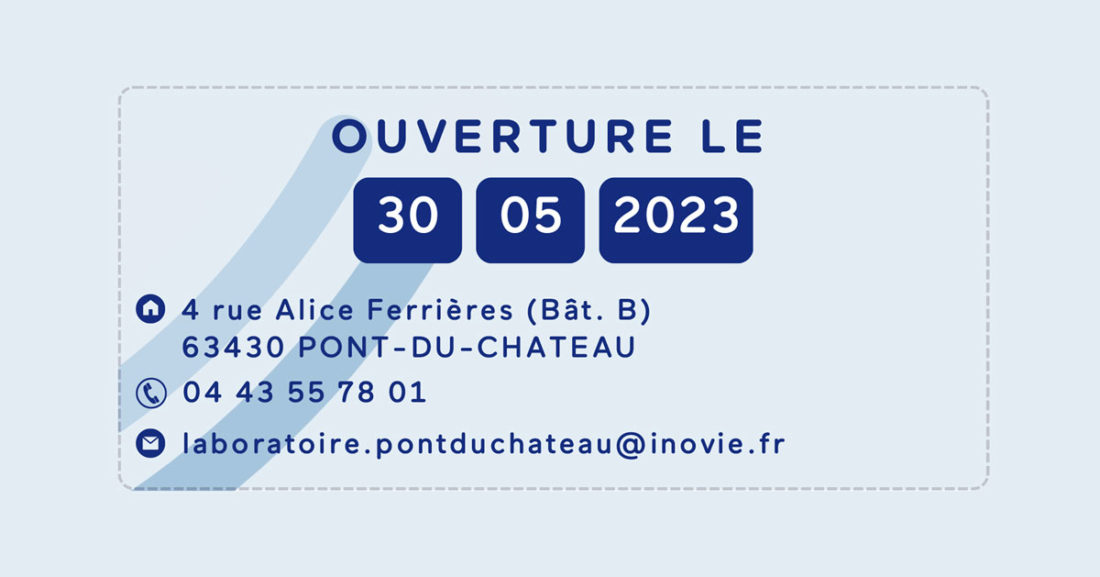 OUVERTURE LE

30 05 2023

4 rue Alice Ferrières (Bât. B)
63430 PONT-DU-CHATEAU

04 43 55 78 01

laboratoire.pontduchateau@inovie.fr